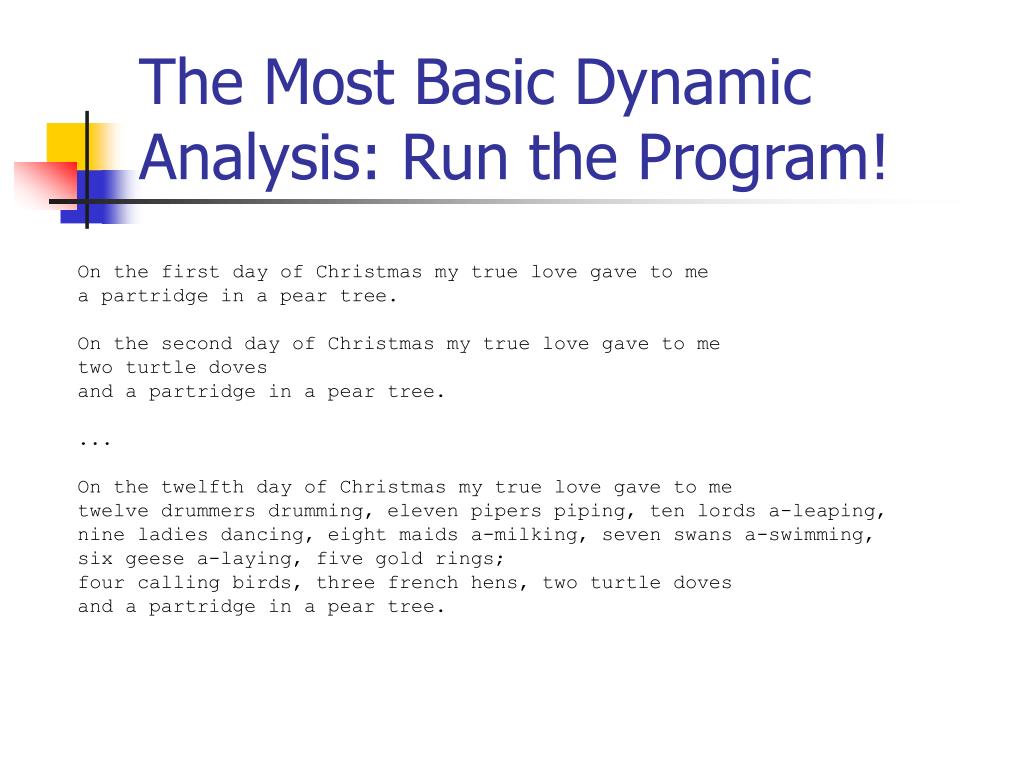 The Most Basic Dynamic Analysis: Run the Program!

On the first day of Christmas my true love gave to me
a partridge in a pear tree.

On the second day of Christmas my true love gave to me
two turtle doves
and a partridge in a pear tree.

...

On the twelfth day of Christmas my true love gave to me
twelve drummers drumming, eleven pipers piping, ten lords a-leaping,
nine ladies dancing, eight maids a-milking, seven swans a-swimming,
six geese a-laying, five gold rings;
four calling birds, three french hens, two turtle doves
and a partridge in a pear tree.